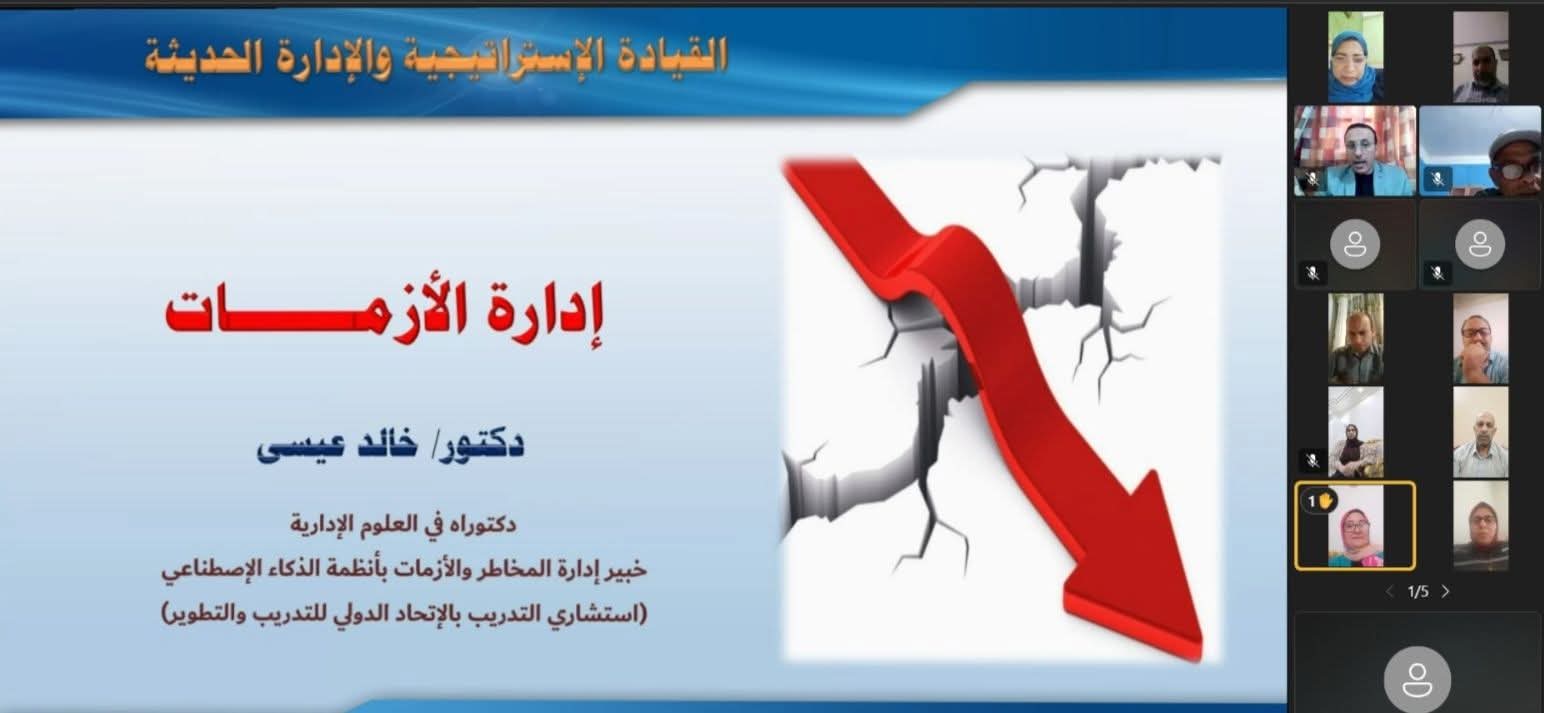 القيادة الإستراتيجية والإدارة الحديثة

إدارة الأزمـــــات

دكتور/ خالد عيسى

دكتوراه في العلوم الإدارية
خبير إدارة المخاطر والأزمات بأنظمة الذكاء الإصطناعي
(استشاري التدريب بالإتحاد الدولي للتدريب والتطوير)

1

1/5